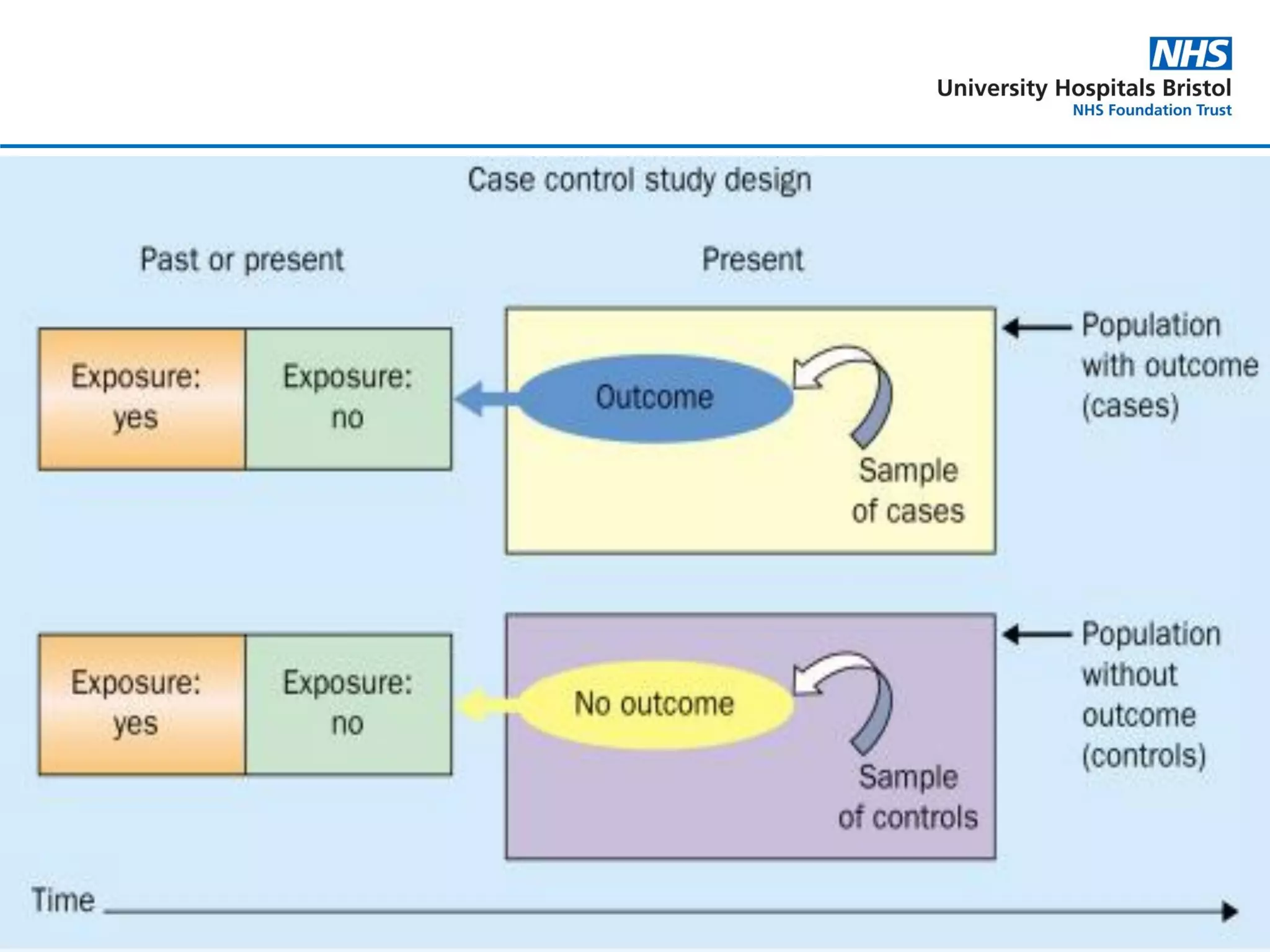 NHS
University Hospitals Bristol
NHS Foundation Trust

Case control study design

Past or present

Present

Exposure: yes

Exposure: no

Outcome

Sample of cases

Population with outcome (cases)

Exposure: yes

Exposure: no

No outcome

Sample of controls

Population without outcome (controls)

Time